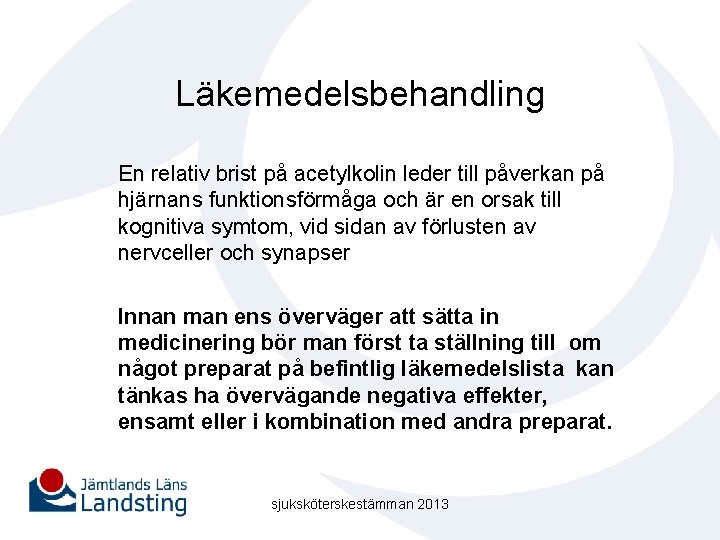 Läkemedelsbehandling

En relativ brist på acetylkolin leder till påverkan på hjärnans funktionsförmåga och är en orsak till kognitiva symtom, vid sidan av förlusten av nervceller och synapser

Innan man ens överväger att sätta in medicinering bör man först ta ställning till om något preparat på befintlig läkemedelslista kan tänkas ha övervägande negativa effekter, ensamt eller i kombination med andra preparat.

Jämtlands Läns Landsting

sjuksköterskestämman 2013